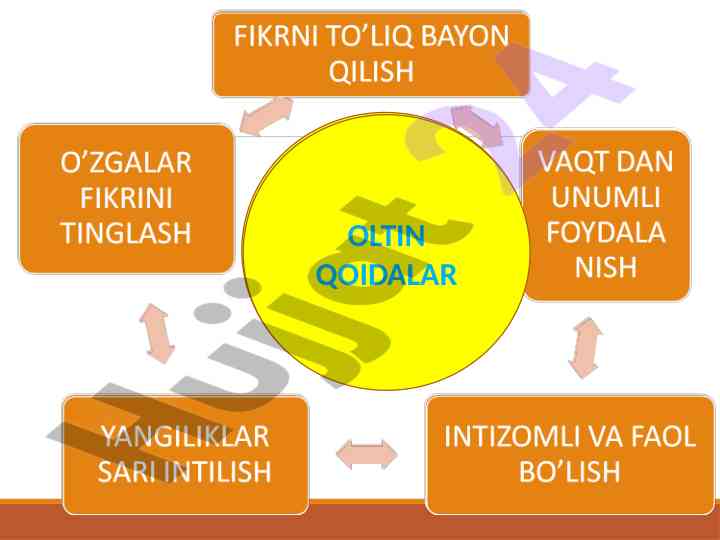 FIKRNI TO’LIQ BAYON QILISH

O’ZGALAR FIKRINI TINGLASH

OLTIN QOIDALAR

VAQT DAN UNUMLI FOYDALA NISH

YANGILIKLAR SARI INTILISH

INTIZOMLI VA FAOL BO’LISH

Hujjat 24